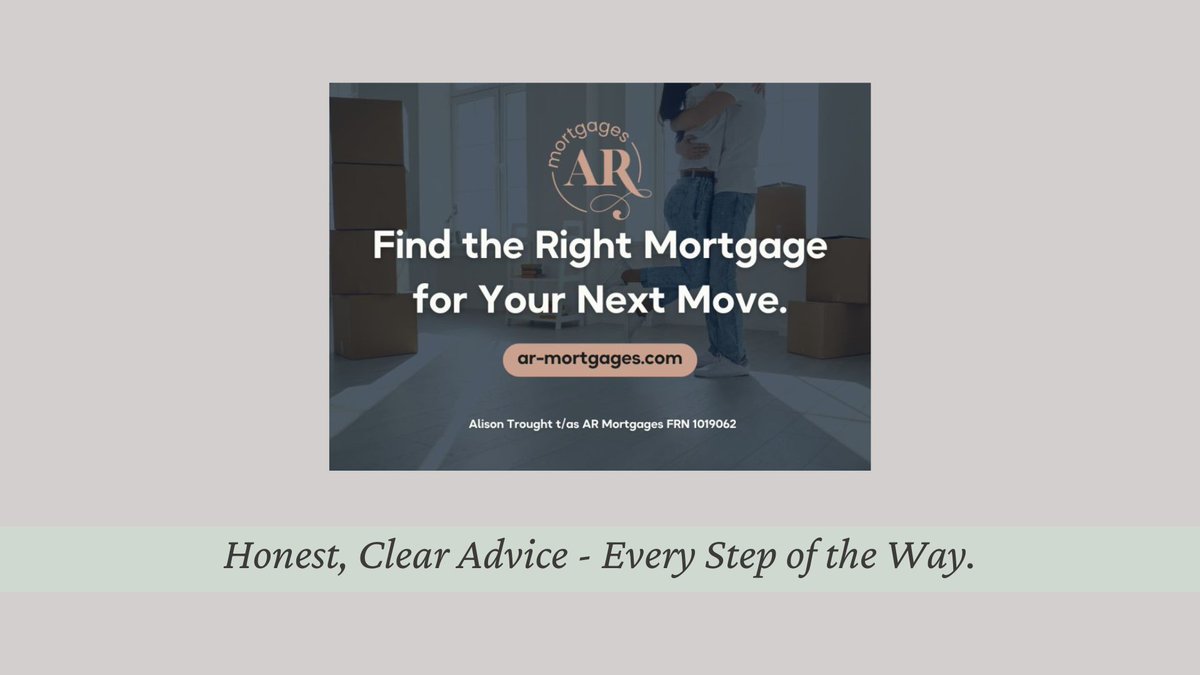 mortgages
AR

Find the Right Mortgage for Your Next Move.

ar-mortgages.com

Alison Trought t/as AR Mortgages FRN 1019062

Honest, Clear Advice - Every Step of the Way.